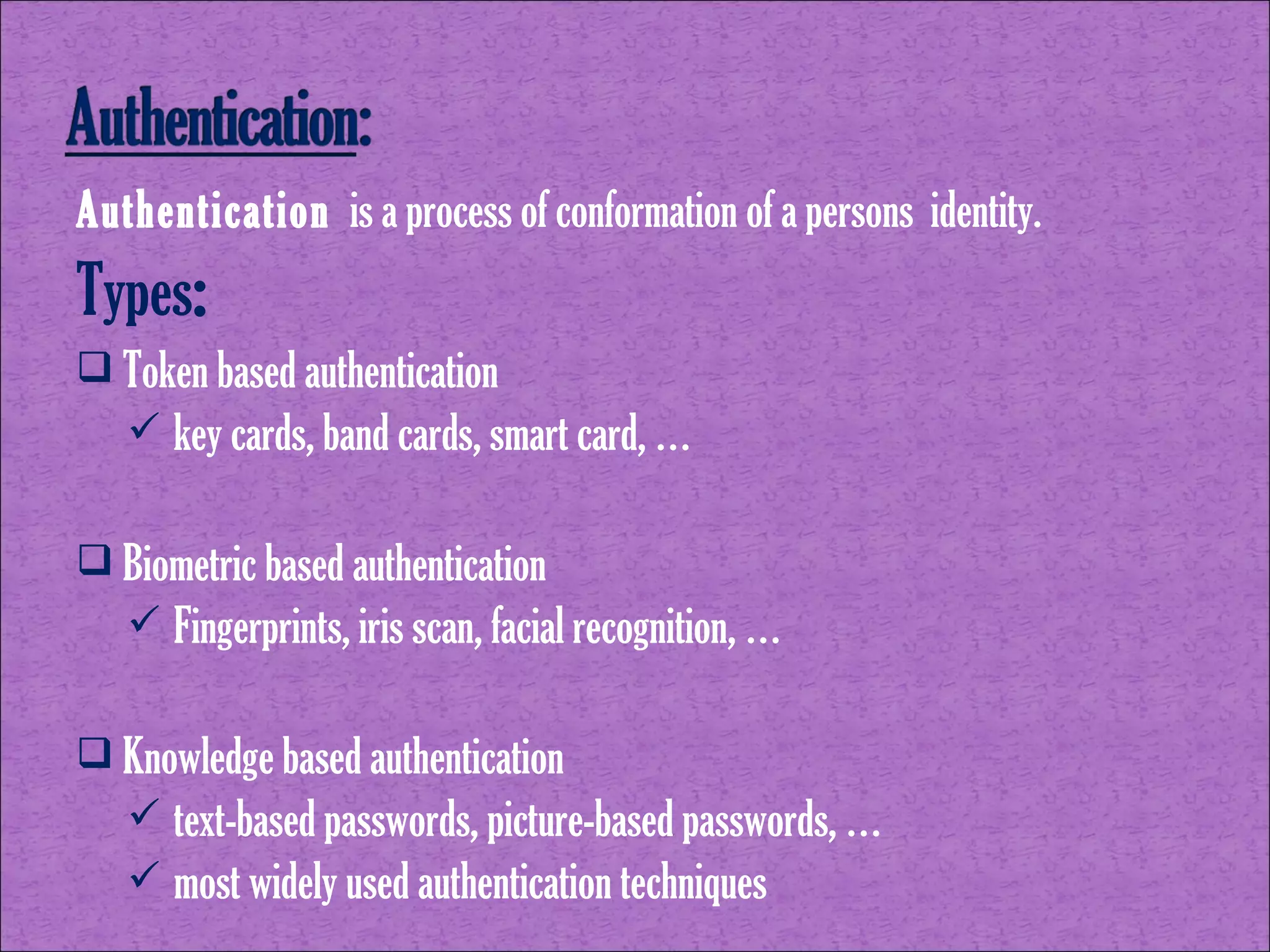 Authentication:

Authentication is a process of conformation of a persons identity.

Types:

❑ Token based authentication
✓ key cards, band cards, smart card, …

❑ Biometric based authentication
✓ Fingerprints, iris scan, facial recognition, …

❑ Knowledge based authentication
✓ text-based passwords, picture-based passwords, …
✓ most widely used authentication techniques